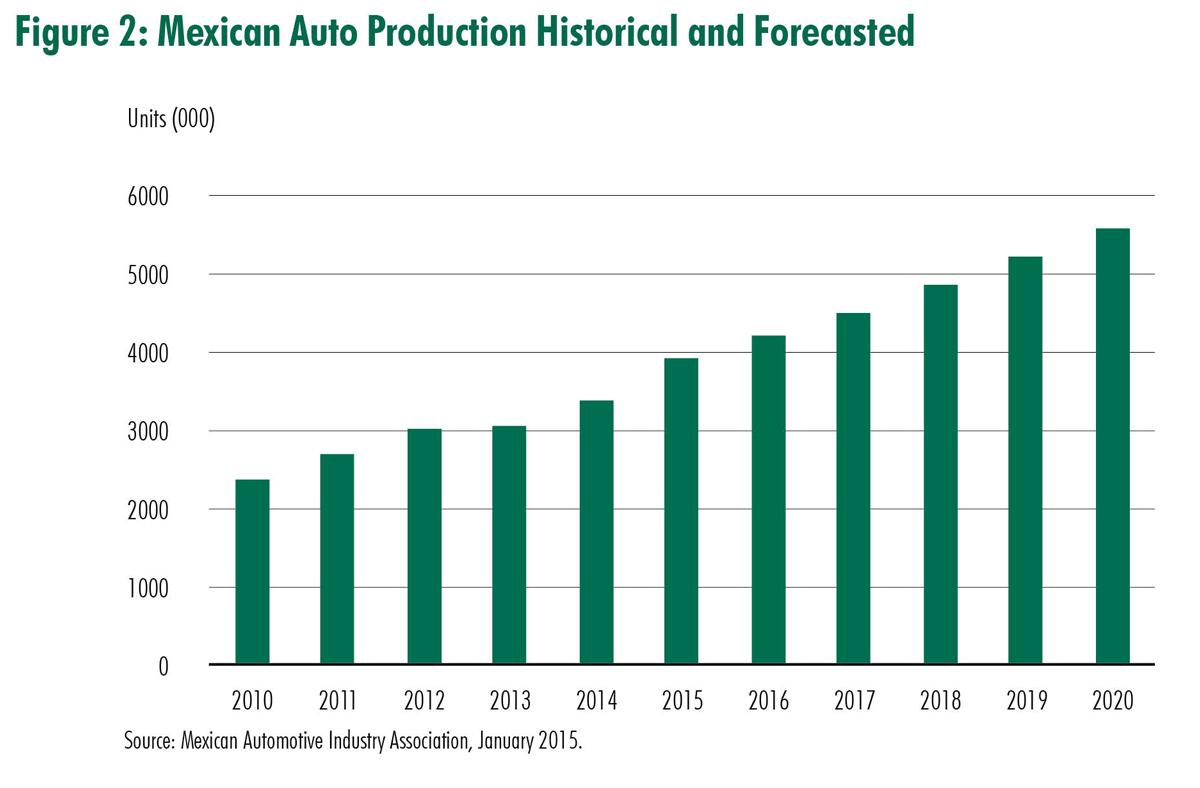 Figure 2: Mexican Auto Production Historical and Forecasted

Units (000)

6000
5000
4000
3000
2000
1000
0

2010 2011 2012 2013 2014 2015 2016 2017 2018 2019 2020

Source: Mexican Automotive Industry Association, January 2015.